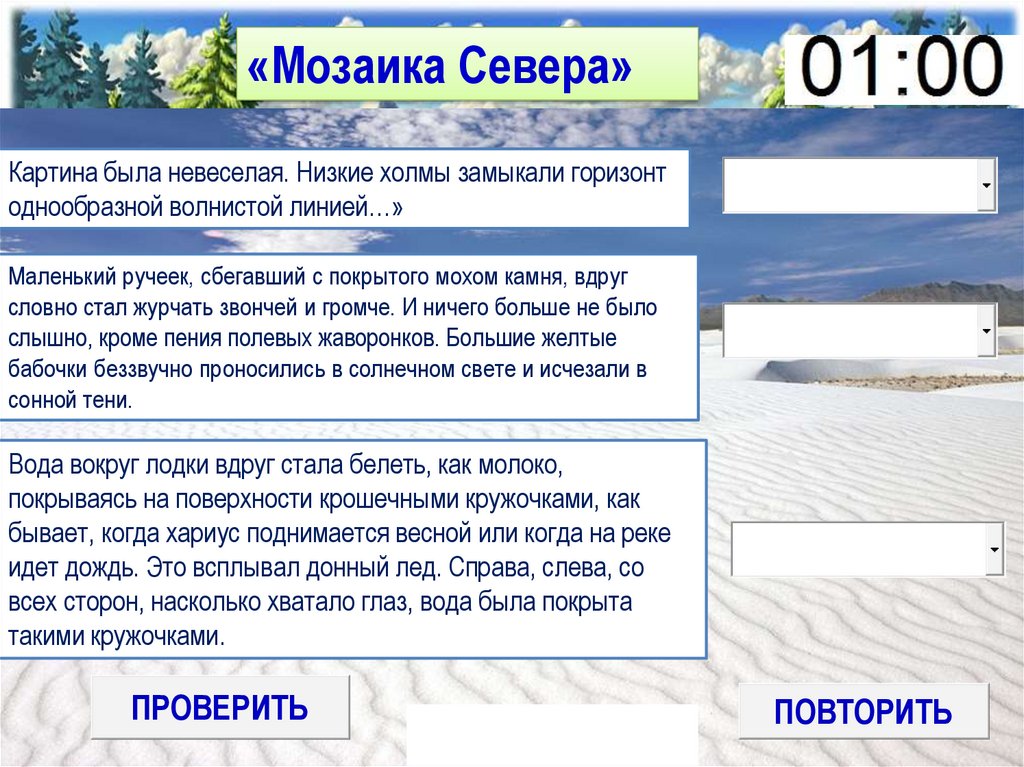 «Мозаика Севера»

01:00

Картина была невеселая. Низкие холмы замыкали горизонт однообразной волнистой линией…»

Маленький ручеек, сбегавший с покрытого мохом камня, вдруг словно стал журчать звончей и громче. И ничего больше не было слышно, кроме пения полевых жаворонков. Большие желтые бабочки беззвучно проносились в солнечном свете и исчезали в сонной тени.

Вода вокруг лодки вдруг стала белеть, как молоко, покрываясь на поверхности крошечными кружочками, как бывает, когда хариус поднимается весной или когда на реке идет дождь. Это всплывал донный лед. Справа, слева, со всех сторон, насколько хватало глаз, вода была покрыта такими кружочками.

ПРОВЕРИТЬ

ПОВТОРИТЬ